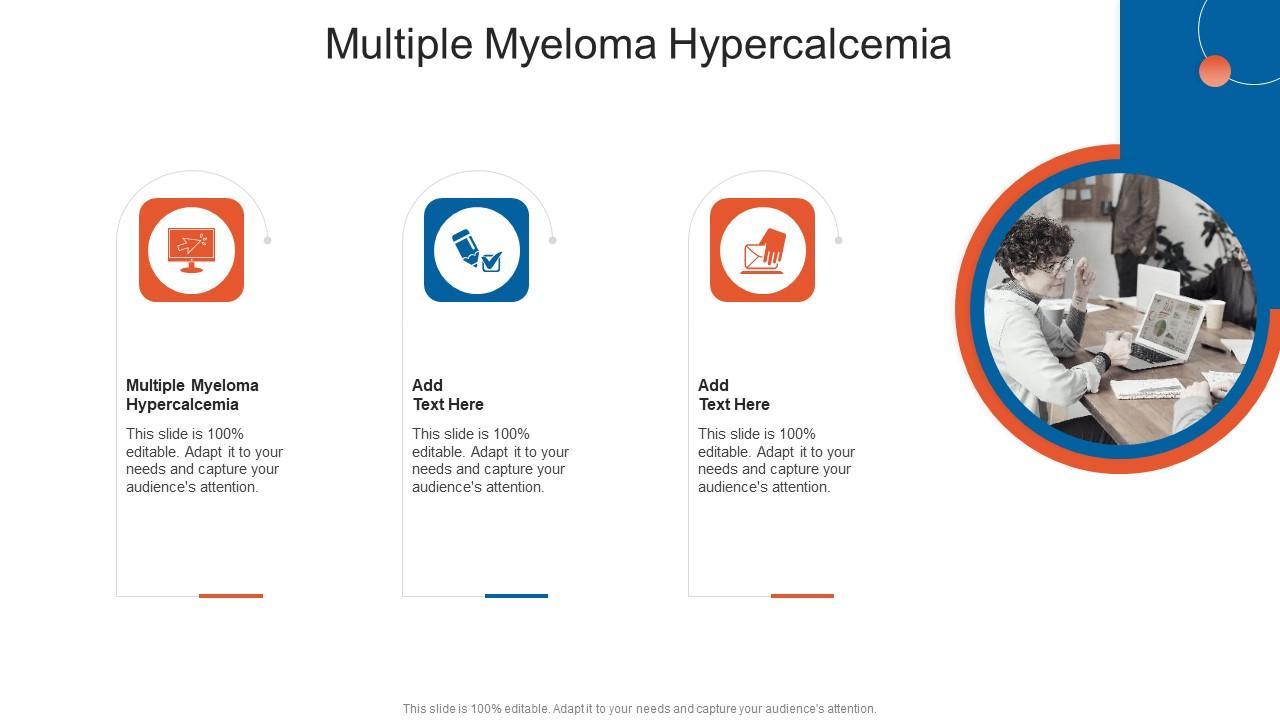 Multiple Myeloma Hypercalcemia

Multiple Myeloma Hypercalcemia

This slide is 100% editable. Adapt it to your needs and capture your audience's attention.

Add Text Here

This slide is 100% editable. Adapt it to your needs and capture your audience's attention.

Add Text Here

This slide is 100% editable. Adapt it to your needs and capture your audience's attention.

This slide is 100% editable. Adapt it to your needs and capture your audience's attention.